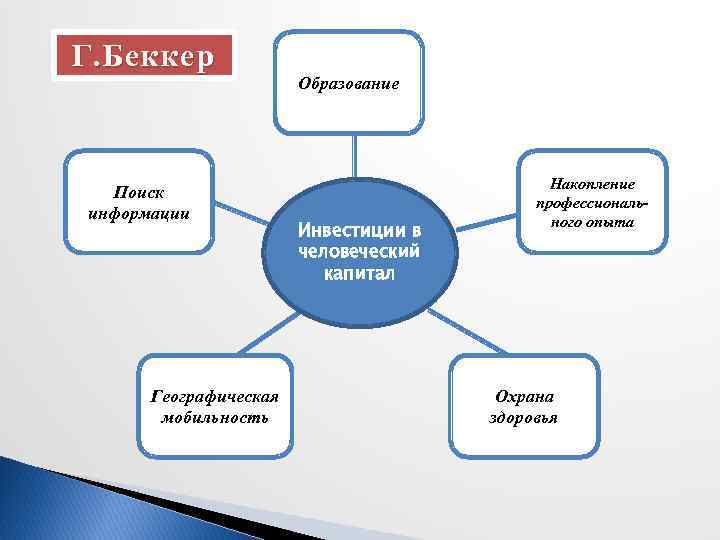 Г.Беккер

Образование

Поиск информации

Инвестиции в человеческий капитал

Накопление профессионального опыта

Географическая мобильность

Охрана здоровья